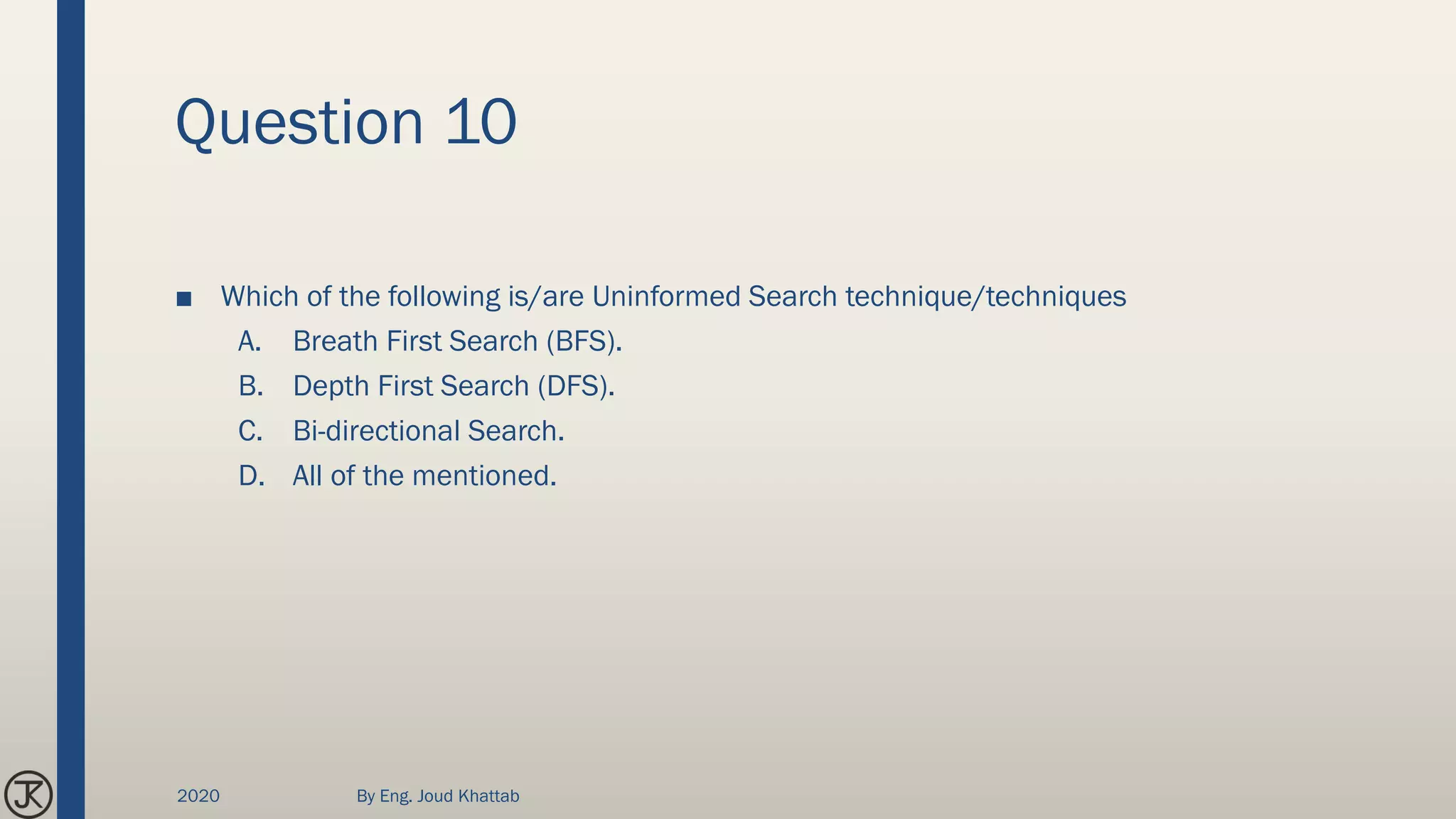 Question 10

■ Which of the following is/are Uninformed Search technique/techniques

A. Breath First Search (BFS).

B. Depth First Search (DFS).

C. Bi-directional Search.

D. All of the mentioned.

JK

2020

By Eng. Joud Khattab